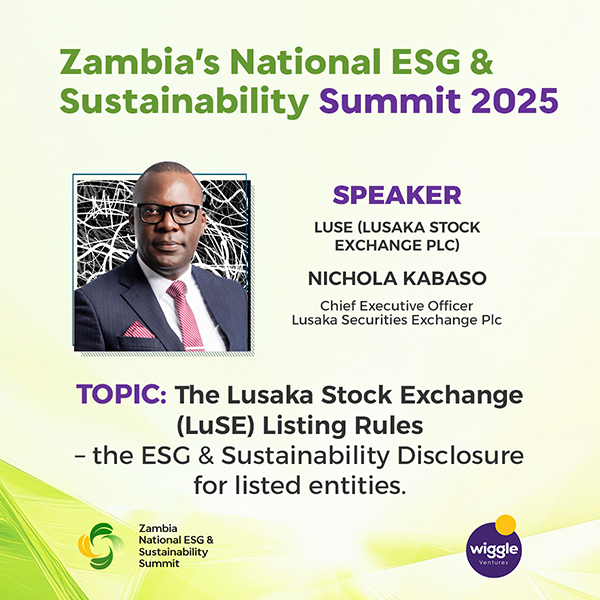 Zambia's National ESG & Sustainability Summit 2025

SPEAKER

LUSE (LUSAKA STOCK EXCHANGE PLC)

NICHOLA KABASO

Chief Executive Officer
Lusaka Securities Exchange Plc

TOPIC: The Lusaka Stock Exchange (LuSE) Listing Rules – the ESG & Sustainability Disclosure for listed entities.

Zambia National ESG & Sustainability Summit

wiggle
Ventures